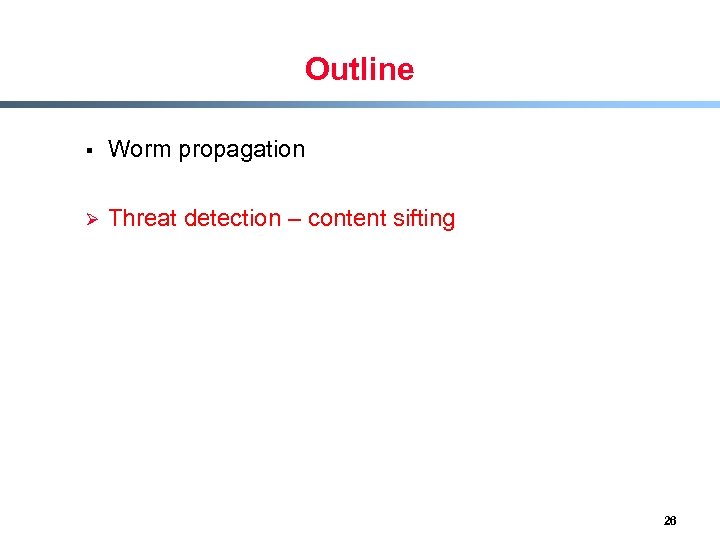 Outline

▪ Worm propagation

➢ Threat detection – content sifting

26